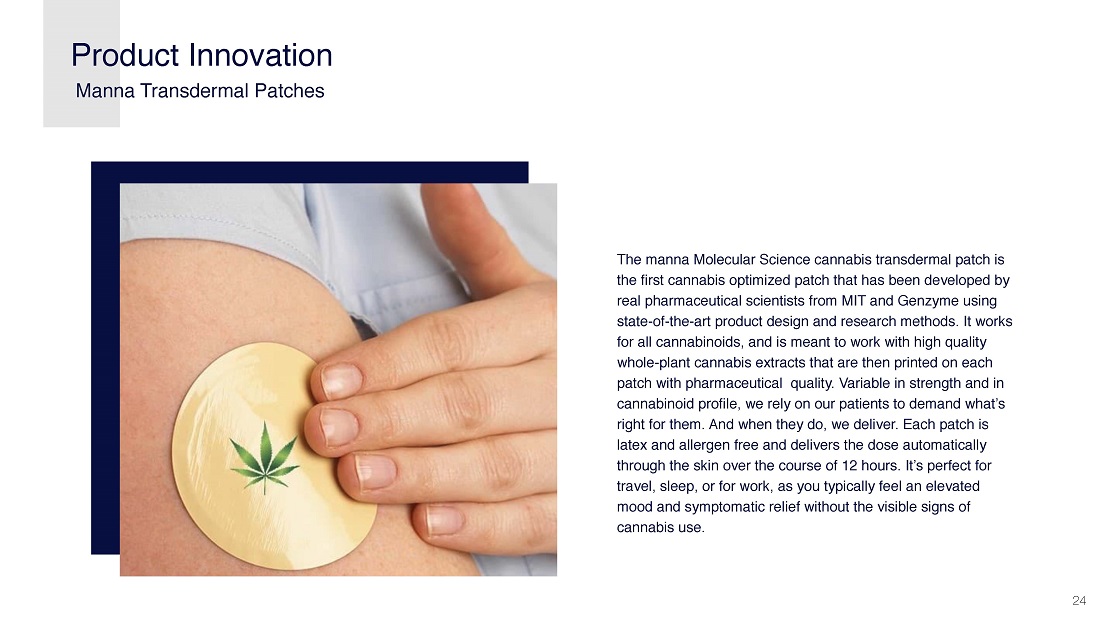 Product Innovation
Manna Transdermal Patches

The manna Molecular Science cannabis transdermal patch is the first cannabis optimized patch that has been developed by real pharmaceutical scientists from MIT and Genzyme using state-of-the-art product design and research methods. It works for all cannabinoids, and is meant to work with high quality whole-plant cannabis extracts that are then printed on each patch with pharmaceutical quality. Variable in strength and in cannabinoid profile, we rely on our patients to demand what's right for them. And when they do, we deliver. Each patch is latex and allergen free and delivers the dose automatically through the skin over the course of 12 hours. It's perfect for travel, sleep, or for work, as you typically feel an elevated mood and symptomatic relief without the visible signs of cannabis use.

24